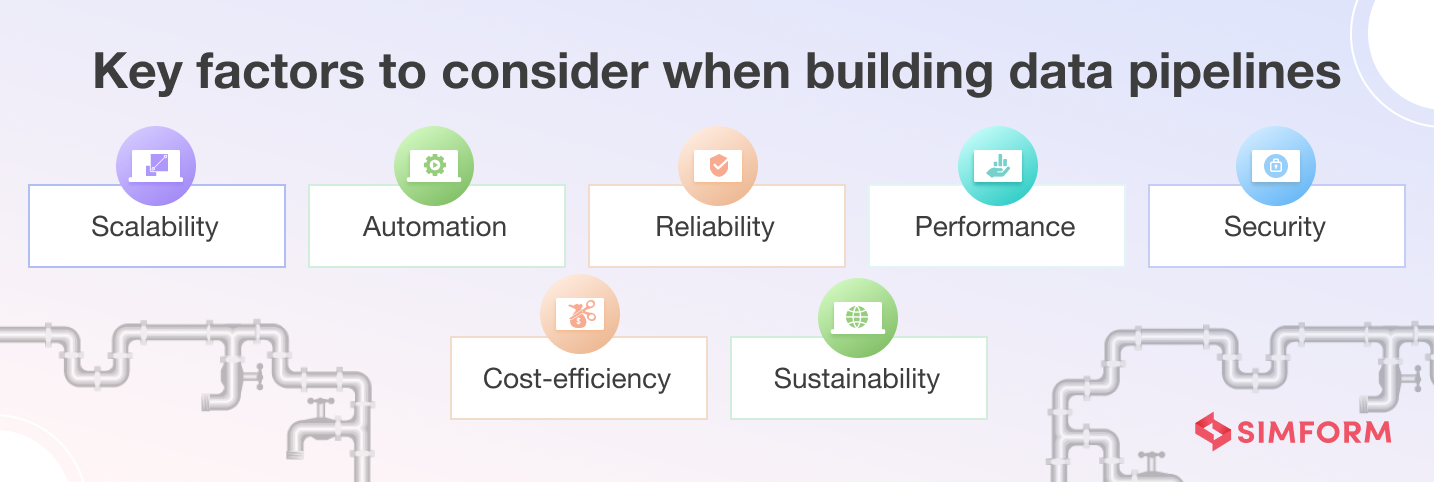 Key factors to consider when building data pipelines

Scalability

Automation

Reliability

Performance

Security

Cost-efficiency

Sustainability

SIMFORM